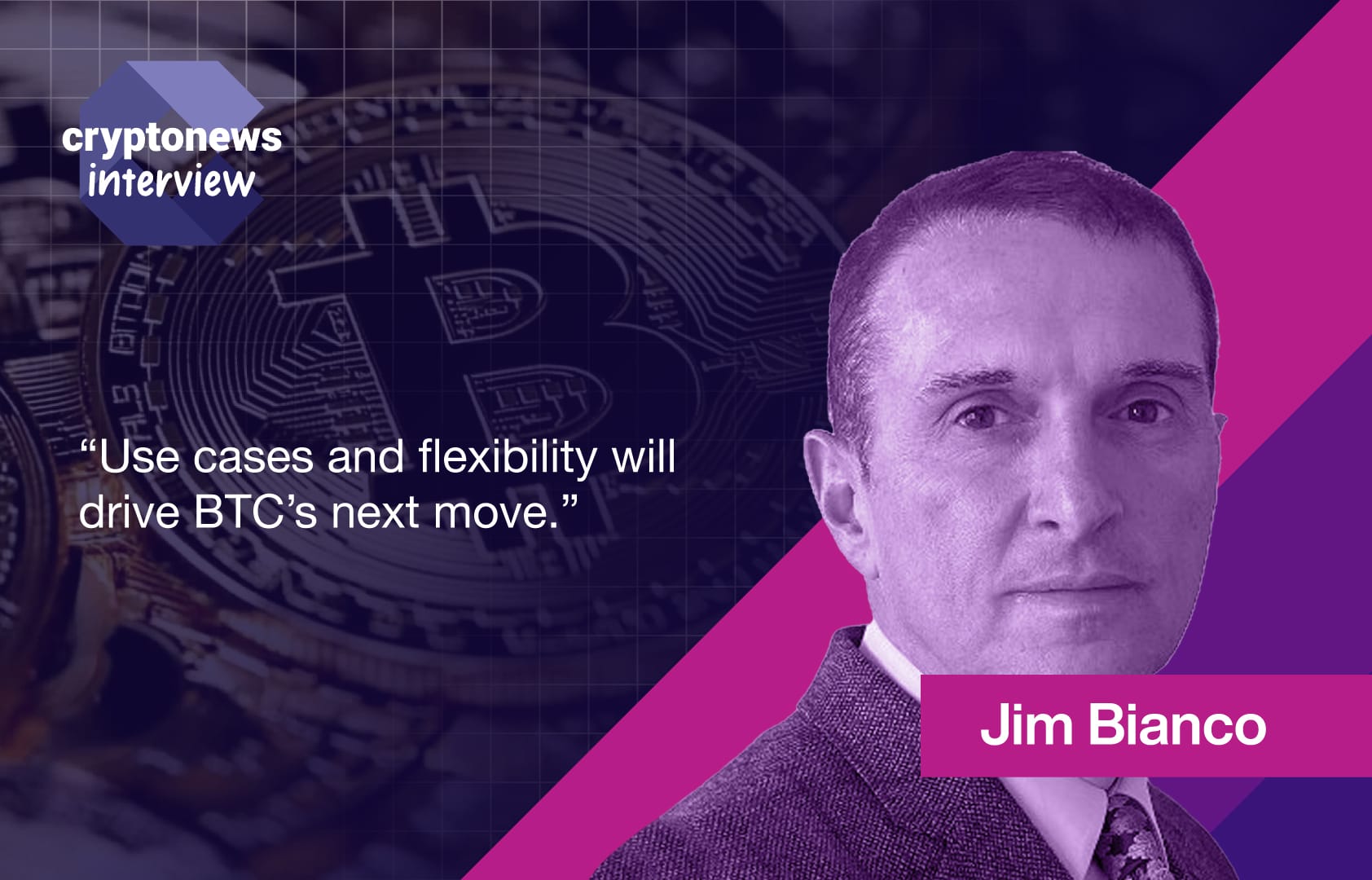 cryptonews
interview

“Use cases and flexibility will drive BTC’s next move.”

Jim Bianco